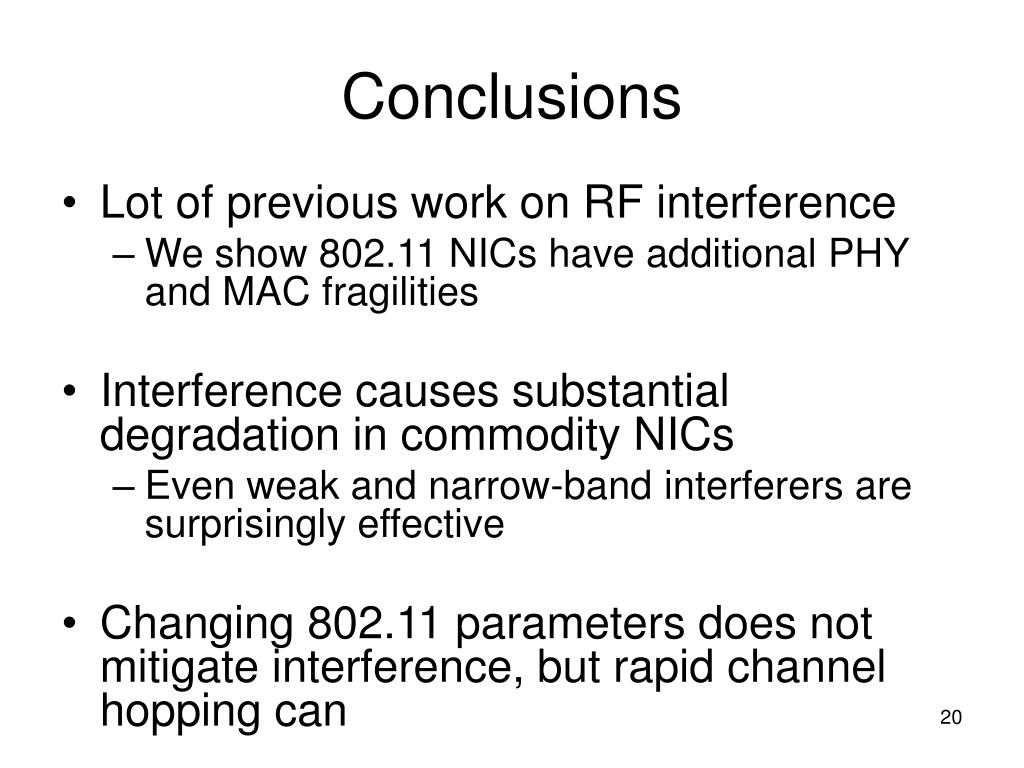 Conclusions

• Lot of previous work on RF interference
– We show 802.11 NICs have additional PHY and MAC fragilities

• Interference causes substantial degradation in commodity NICs
– Even weak and narrow-band interferers are surprisingly effective

• Changing 802.11 parameters does not mitigate interference, but rapid channel hopping can

20